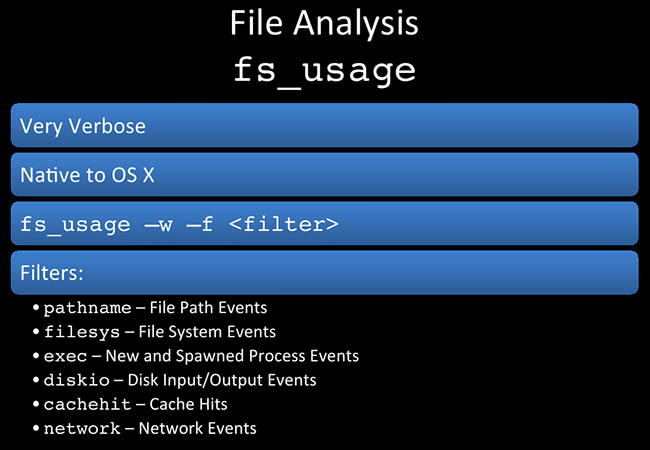 File Analysis
fs_usage

Very Verbose

Native to OS X

fs_usage –w –f <filter>

Filters:

• pathname – File Path Events
• filesys – File System Events
• exec – New and Spawned Process Events
• diskio – Disk Input/Output Events
• cachehit – Cache Hits
• network – Network Events